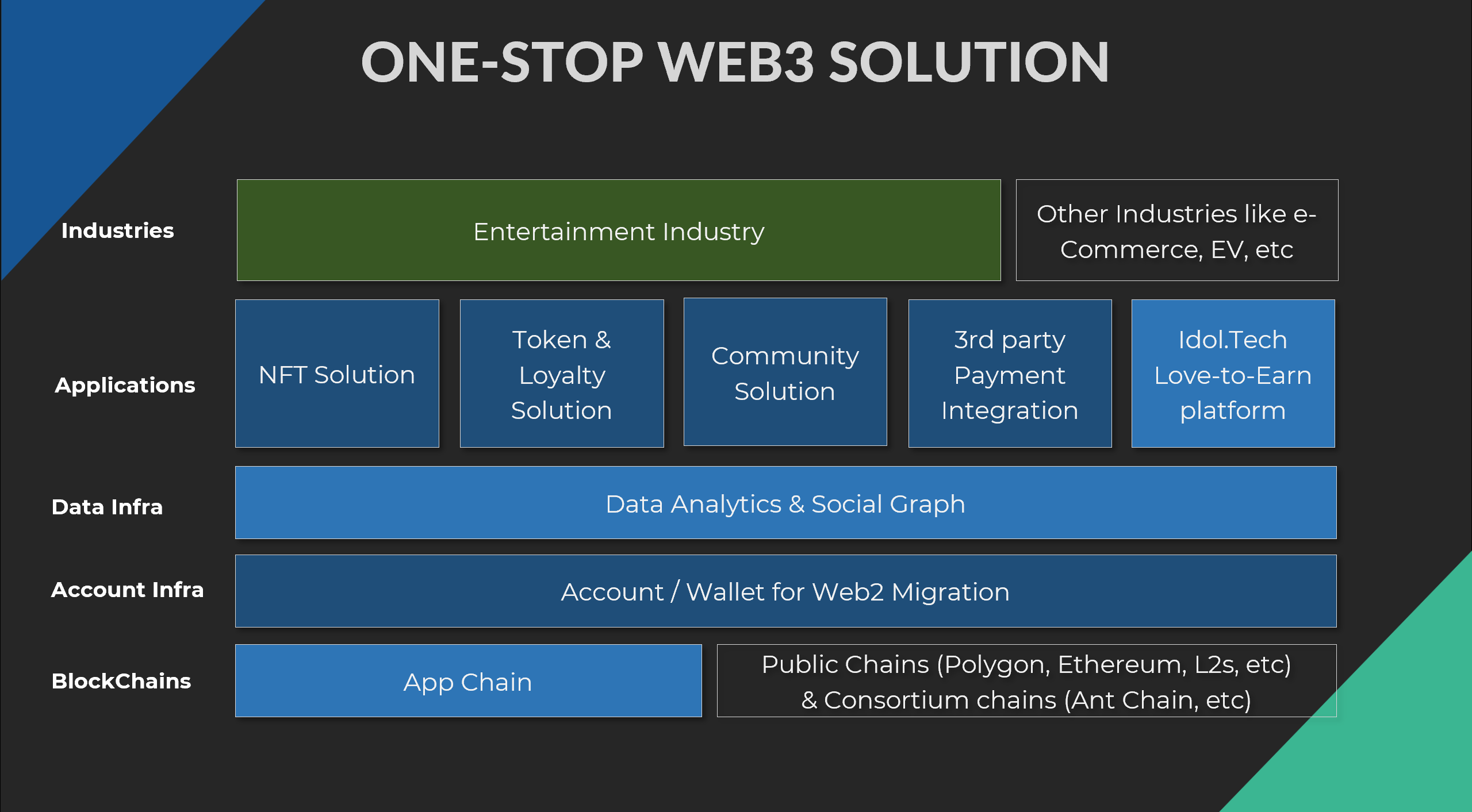 ONE-STOP WEB3 SOLUTION

Industries

Entertainment Industry

Other Industries like e-Commerce, EV, etc

Applications

NFT Solution

Token & Loyalty Solution

Community Solution

3rd party Payment Integration

Idol.Tech Love-to-Earn platform

Data Infra

Data Analytics & Social Graph

Account Infra

Account / Wallet for Web2 Migration

BlockChains

App Chain

Public Chains (Polygon, Ethereum, L2s, etc) & Consortium chains (Ant Chain, etc)